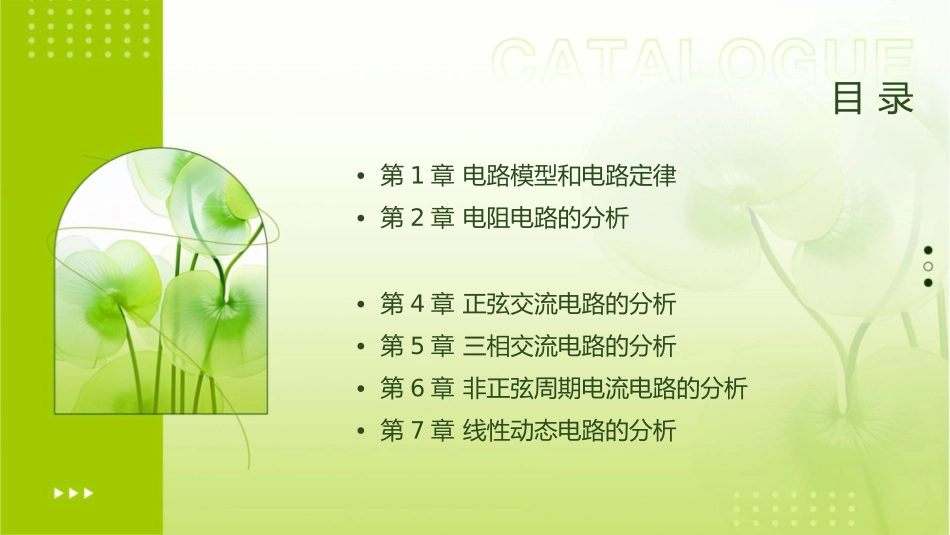 CATALOGUE
目 录

• 第 1 章 电路模型和电路定律
• 第 2 章 电阻电路的分析

• 第 4 章 正弦交流电路的分析
• 第 5 章 三相交流电路的分析
• 第 6 章 非正弦周期电流电路的分析
• 第 7 章 线性动态电路的分析